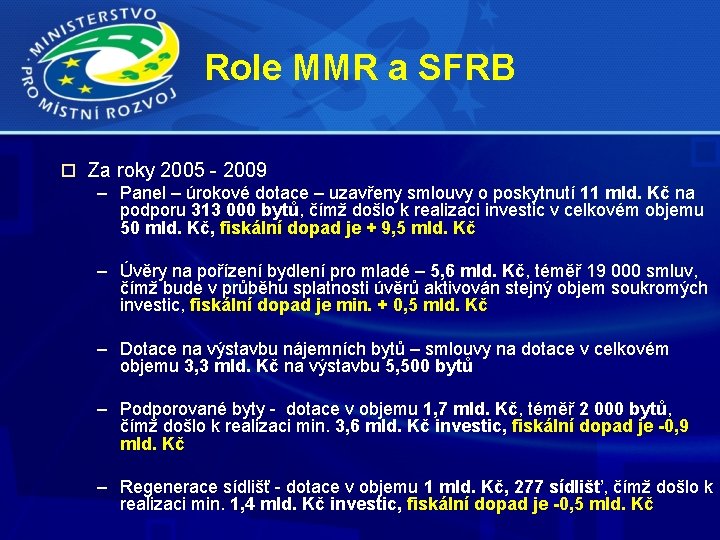 MINISTERSTVO PRO MÍSTNÍ ROZVOJ

Role MMR a SFRB

Za roky 2005 - 2009

– Panel – úrokové dotace – uzavřeny smlouvy o poskytnutí 11 mld. Kč na podporu 313 000 bytů, čímž došlo k realizaci investic v celkovém objemu 50 mld. Kč, fiskální dopad je + 9,5 mld. Kč

– Úvěry na pořízení bydlení pro mladé – 5,6 mld. Kč, téměř 19 000 smluv, čímž bude v průběhu splatnosti úvěrů aktivován stejný objem soukromých investic, fiskální dopad je min. + 0,5 mld. Kč

– Dotace na výstavbu nájemních bytů – smlouvy na dotace v celkovém objemu 3,3 mld. Kč na výstavbu 5,500 bytů

– Podporované byty - dotace v objemu 1,7 mld. Kč, téměř 2 000 bytů, čímž došlo k realizaci min. 3,6 mld. Kč investic, fiskální dopad je -0,9 mld. Kč

– Regenerace sídlišť - dotace v objemu 1 mld. Kč, 277 sídlišť, čímž došlo k realizaci min. 1,4 mld. Kč investic, fiskální dopad je -0,5 mld. Kč